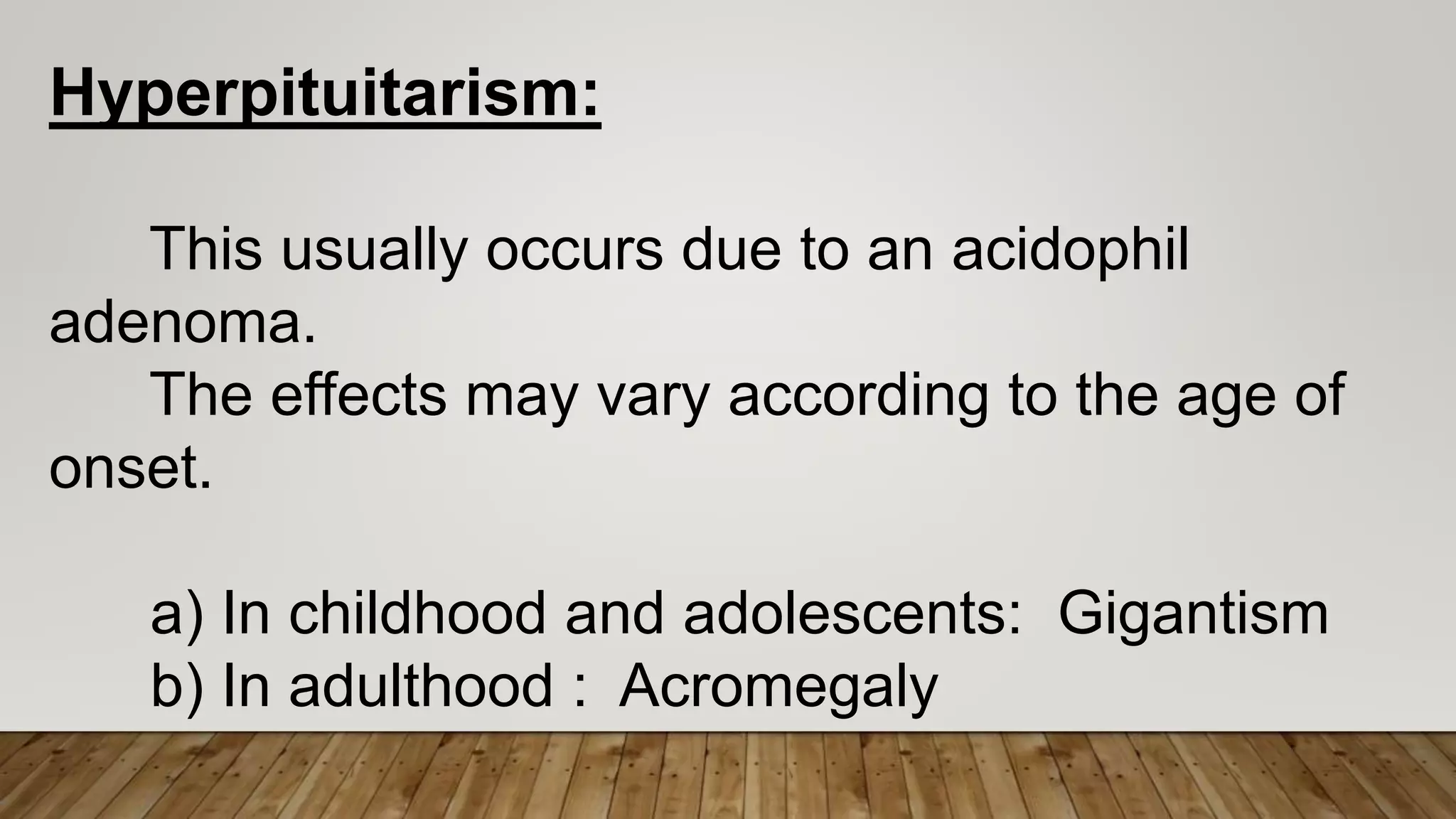 Hyperpituitarism:

This usually occurs due to an acidophil adenoma.
The effects may vary according to the age of onset.

a) In childhood and adolescents:  Gigantism
b) In adulthood :  Acromegaly